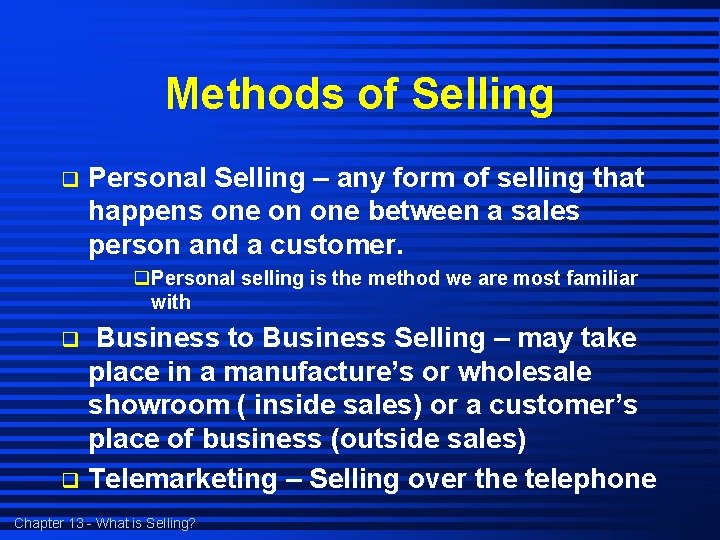 Methods of Selling

❑ Personal Selling – any form of selling that happens one on one between a sales person and a customer.

❑Personal selling is the method we are most familiar with

❑ Business to Business Selling – may take place in a manufacture's or wholesale showroom ( inside sales) or a customer's place of business (outside sales)

❑ Telemarketing – Selling over the telephone

Chapter 13 - What is Selling?